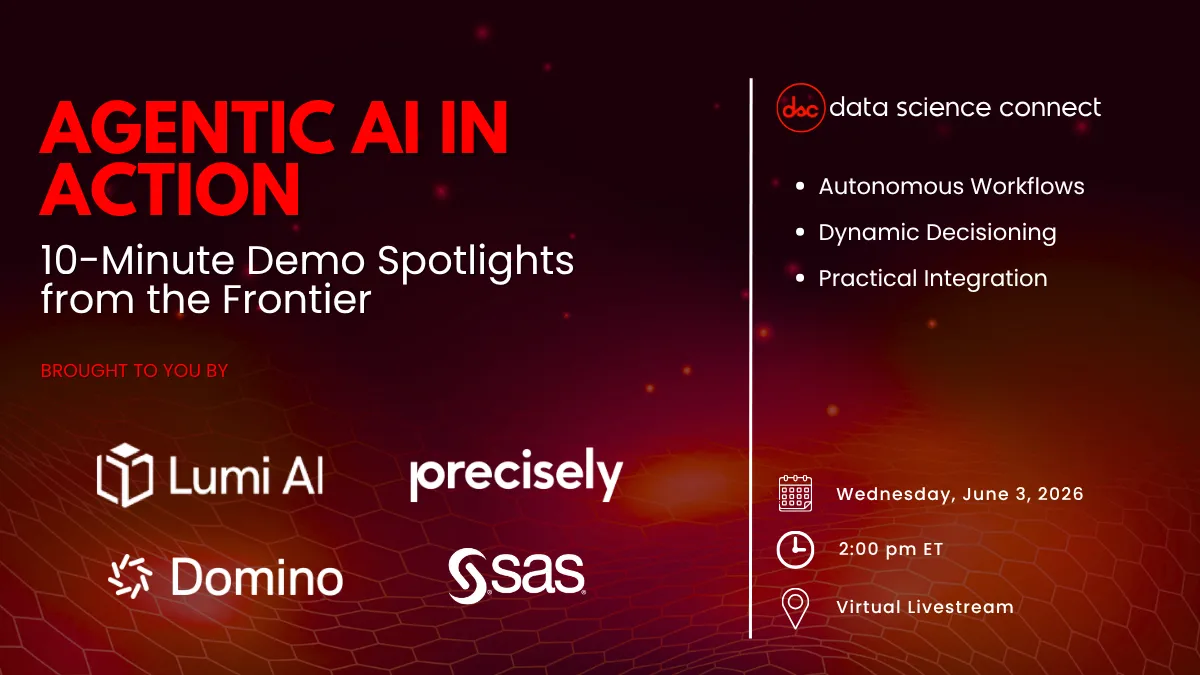 AGENTIC AI IN ACTION

10-Minute Demo Spotlights from the Frontier

BROUGHT TO YOU BY

Lumi AI

precisely

Domino

sas

dsc data science connect

• Autonomous Workflows
• Dynamic Decisioning
• Practical Integration

Wednesday, June 3, 2026

2:00 pm ET

Virtual Livestream